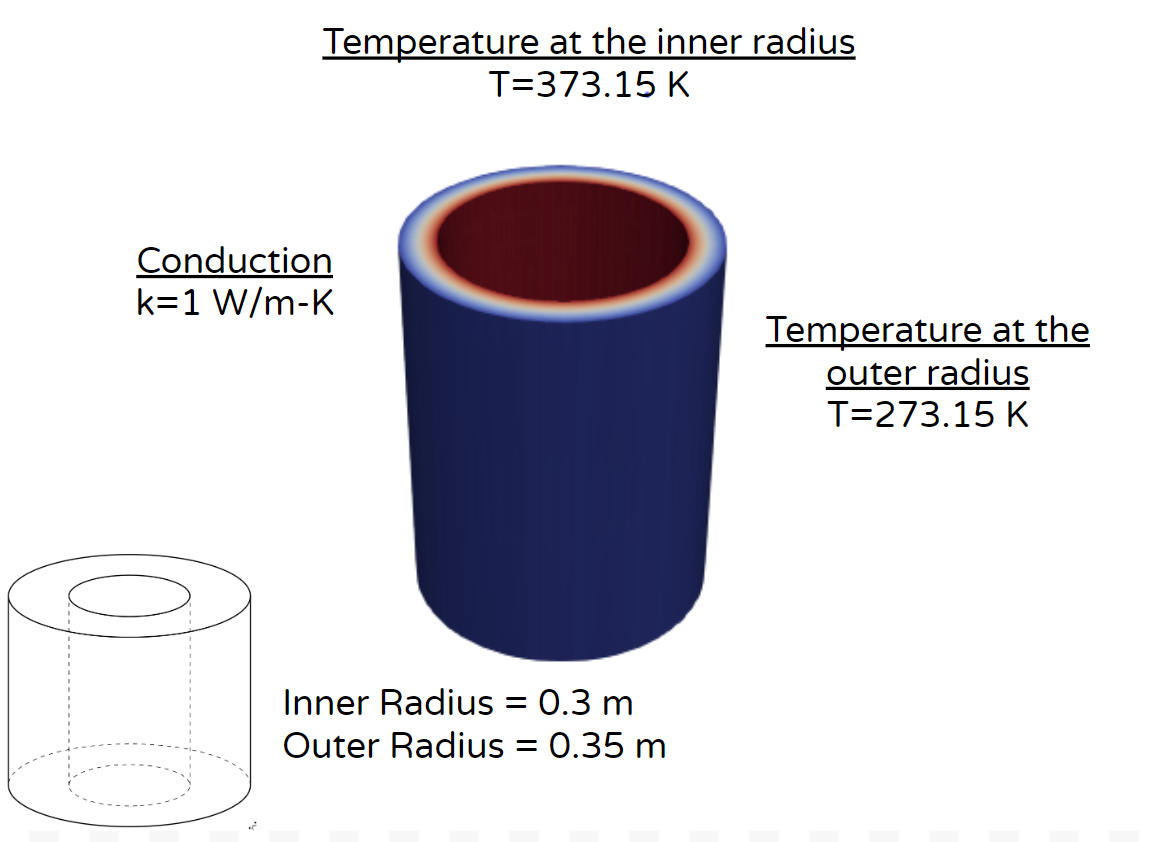 Temperature at the inner radius
T=373.15 K

Conduction
k=1 W/m-K

Temperature at the outer radius
T=273.15 K

Inner Radius = 0.3 m
Outer Radius = 0.35 m